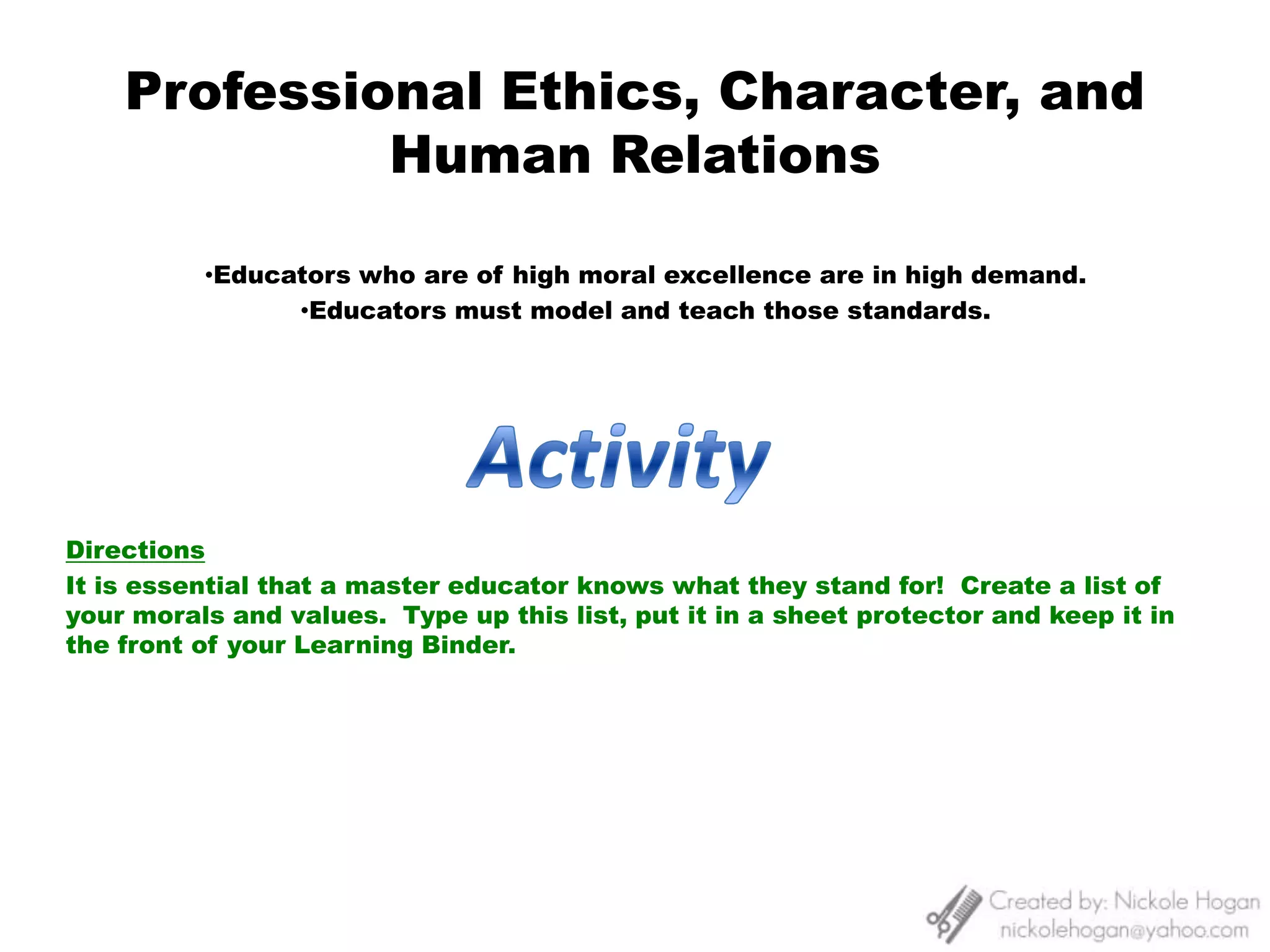 Professional Ethics, Character, and Human Relations

•Educators who are of high moral excellence are in high demand.
•Educators must model and teach those standards.

Activity

Directions

It is essential that a master educator knows what they stand for! Create a list of your morals and values. Type up this list, put it in a sheet protector and keep it in the front of your Learning Binder.

Created by: Nickole Hogan
nickolehogan@yahoo.com